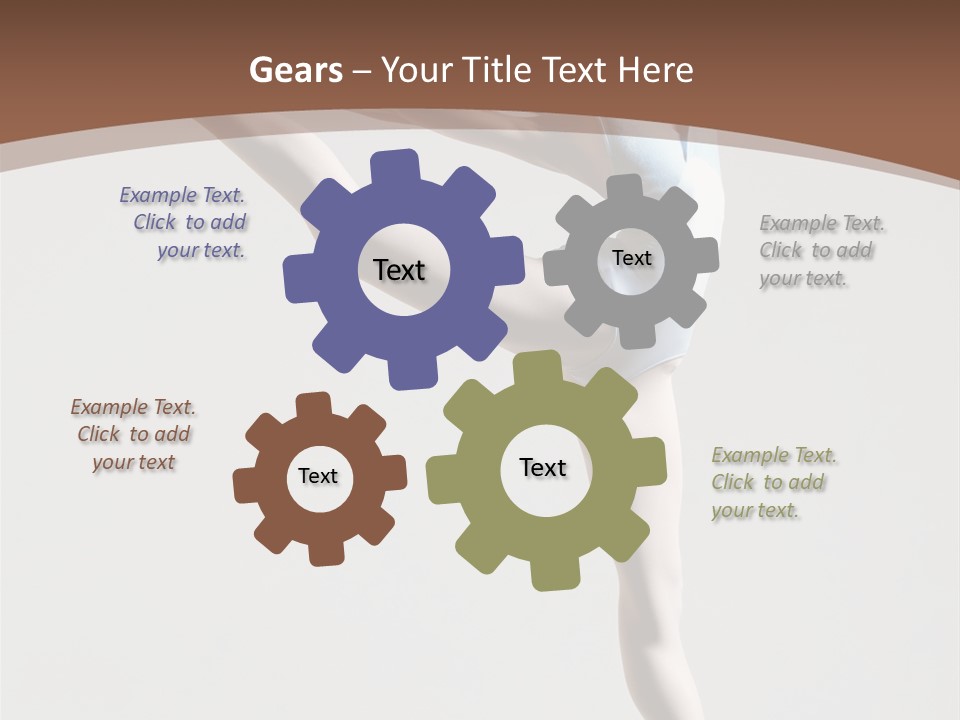 Gears – Your Title Text Here

Example Text. Click to add your text.

Text

Text

Example Text. Click to add your text.

Example Text. Click to add your text

Text

Text

Example Text. Click to add your text.